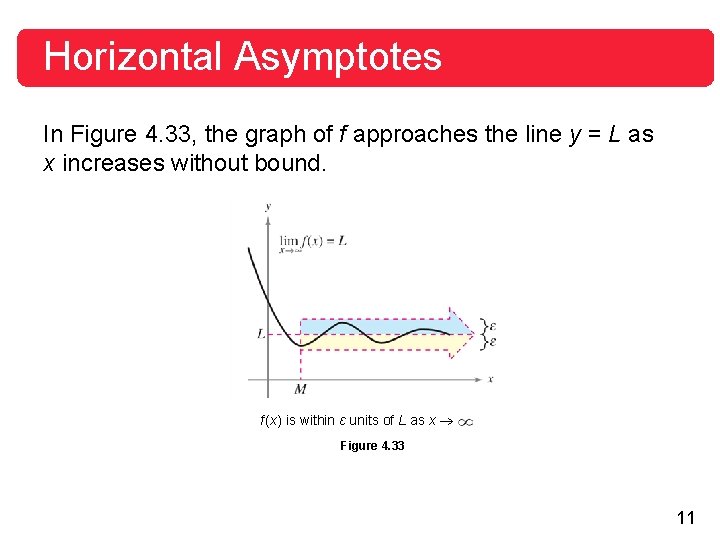 Horizontal Asymptotes

In Figure 4.33, the graph of $f$ approaches the line $y = L$ as $x$ increases without bound.

$y$

$\lim_{x \to \infty} f(x) = L$

$L$

$\varepsilon$

$\varepsilon$

$M$

$x$

$f(x)$ is within $\varepsilon$ units of $L$ as $x \to \infty$

Figure 4.33

11